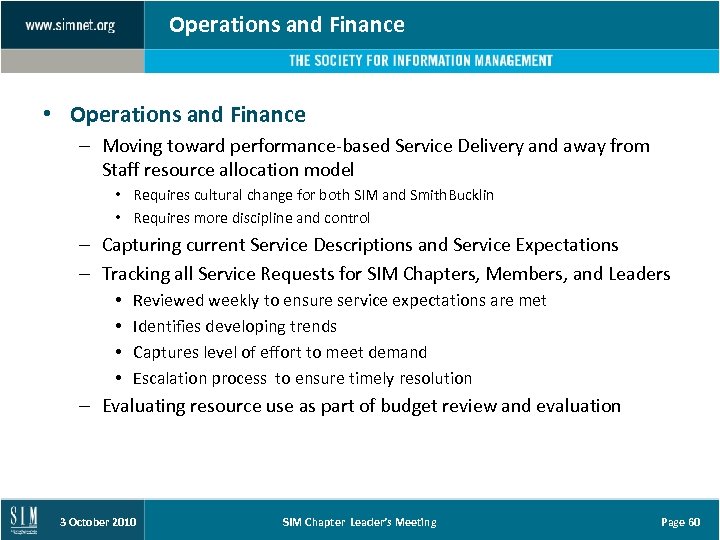 www.simnet.org

Operations and Finance

THE SOCIETY FOR INFORMATION MANAGEMENT

• Operations and Finance
– Moving toward performance-based Service Delivery and away from Staff resource allocation model
• Requires cultural change for both SIM and SmithBucklin
• Requires more discipline and control
– Capturing current Service Descriptions and Service Expectations
– Tracking all Service Requests for SIM Chapters, Members, and Leaders
• Reviewed weekly to ensure service expectations are met
• Identifies developing trends
• Captures level of effort to meet demand
• Escalation process to ensure timely resolution
– Evaluating resource use as part of budget review and evaluation

SIM

3 October 2010

SIM Chapter Leader's Meeting

Page 60